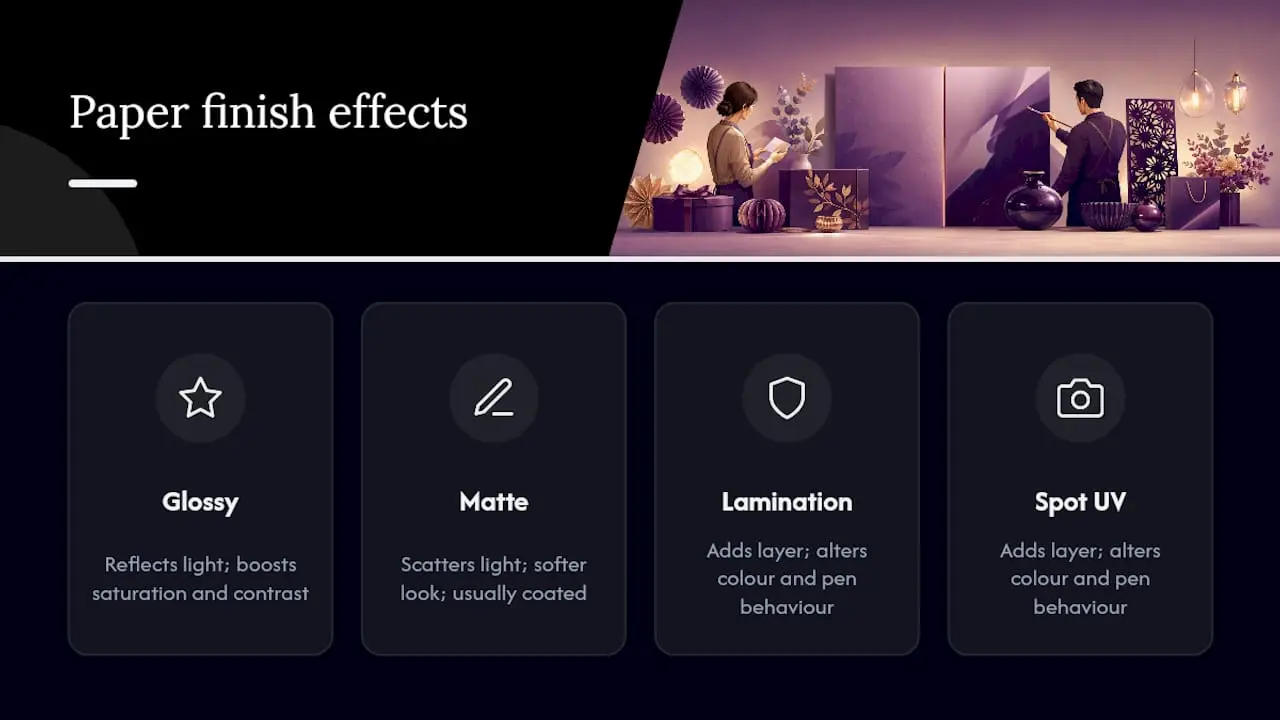 Paper finish effects

Glossy

Reflects light; boosts saturation and contrast

Matte

Scatters light; softer look; usually coated

Lamination

Adds layer; alters colour and pen behaviour

Spot UV

Adds layer; alters colour and pen behaviour